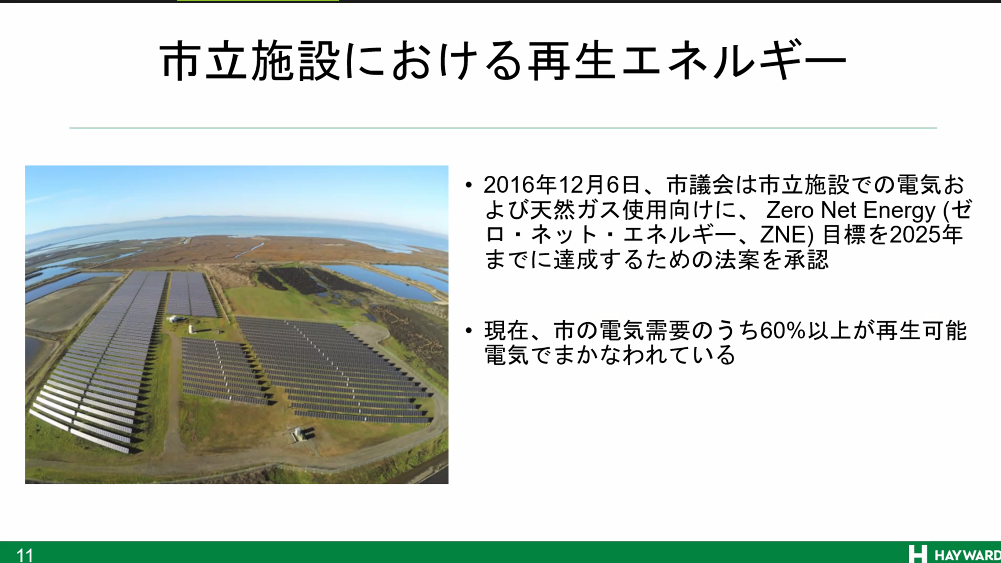 市立施設における再生エネルギー

• 2016年12月6日、市議会は市立施設での電気および天然ガス使用向けに、 Zero Net Energy (ゼロ・ネット・エネルギー、ZNE) 目標を2025年までに達成するための法案を承認

• 現在、市の電気需要のうち60%以上が再生可能電気でまかなわれている

11

HAYWARD